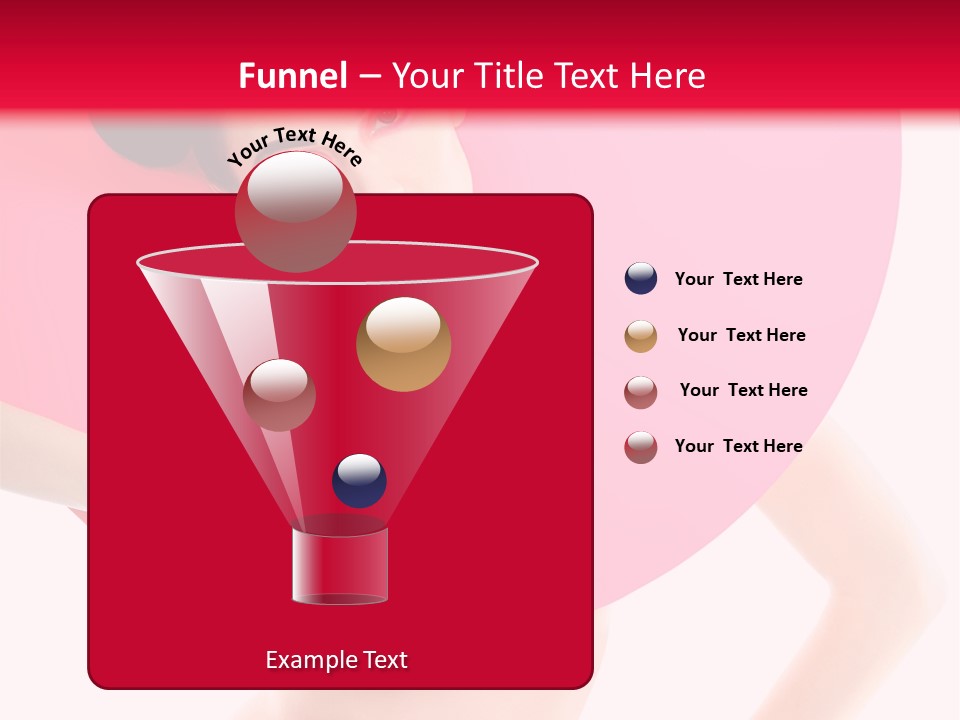 Funnel – Your Title Text Here

Your Text Here

Your Text Here

Your Text Here

Your Text Here

Your Text Here

Example Text